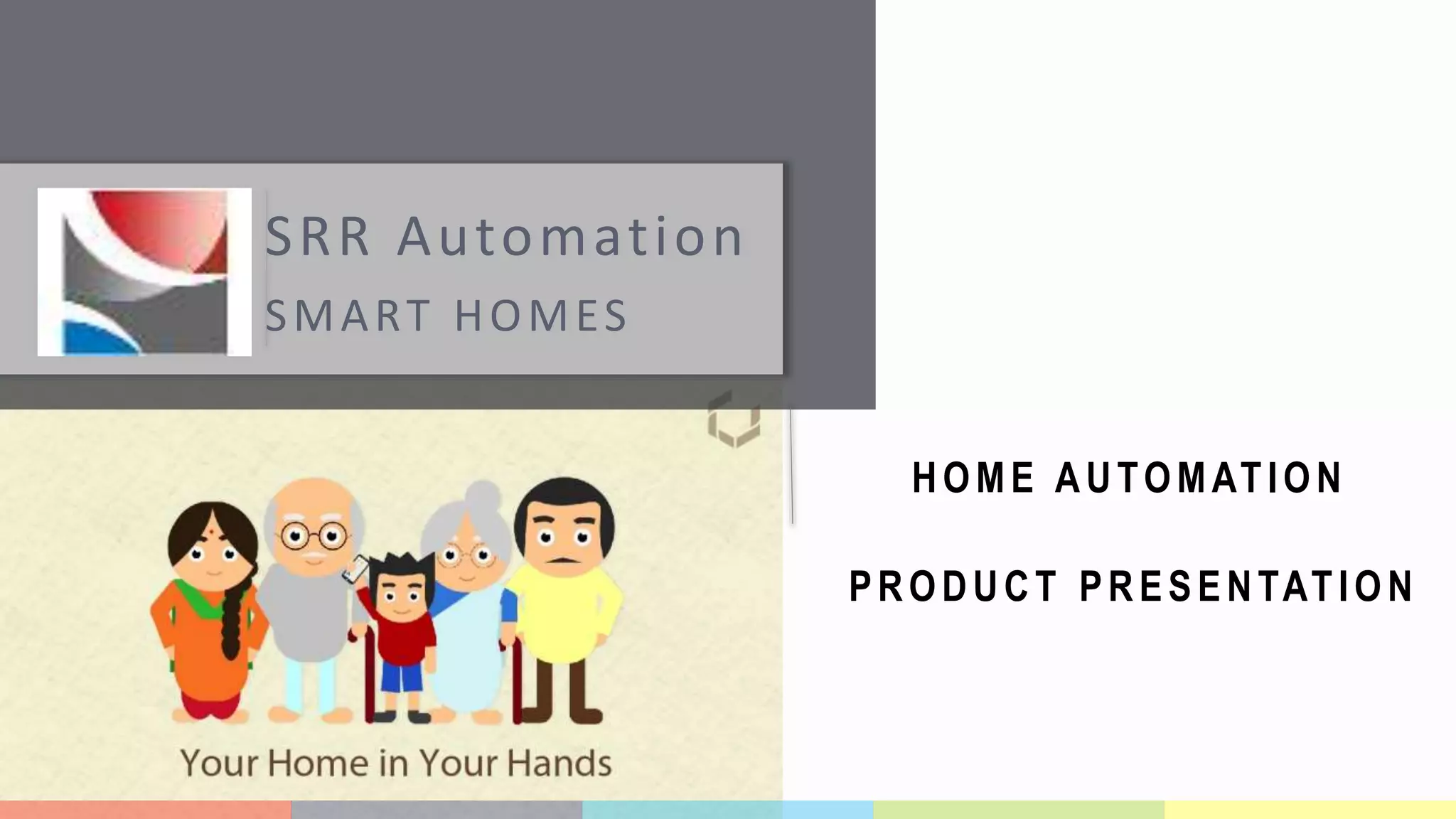 SRR Automation
SMART HOMES

Your Home in Your Hands

HOME AUTOMATION

PRODUCT PRESENTATION